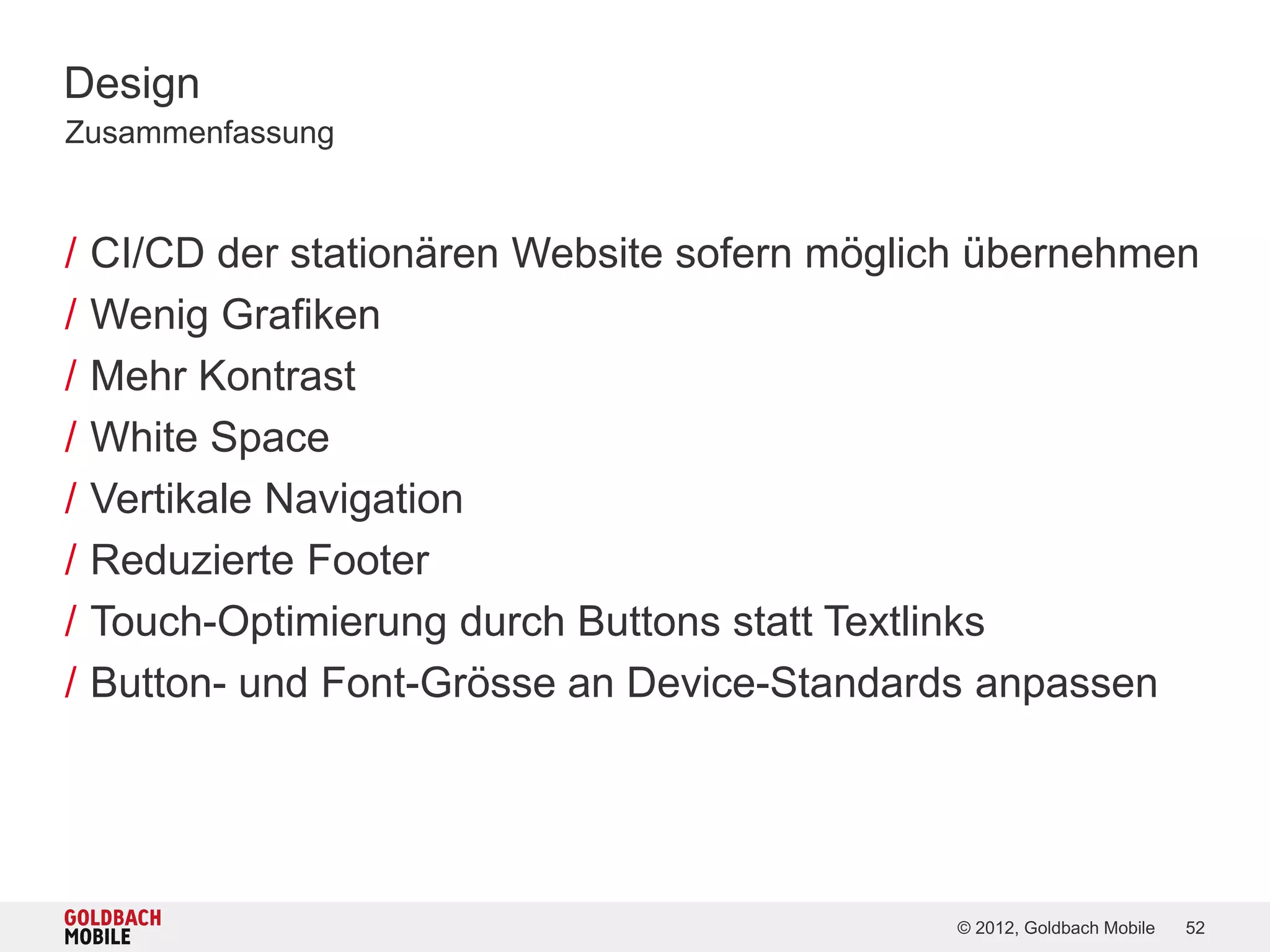 Design
Zusammenfassung

/ CI/CD der stationären Website sofern möglich übernehmen
/ Wenig Grafiken
/ Mehr Kontrast
/ White Space
/ Vertikale Navigation
/ Reduzierte Footer
/ Touch-Optimierung durch Buttons statt Textlinks
/ Button- und Font-Grösse an Device-Standards anpassen

GOLDBACH
MOBILE

© 2012, Goldbach Mobile 52